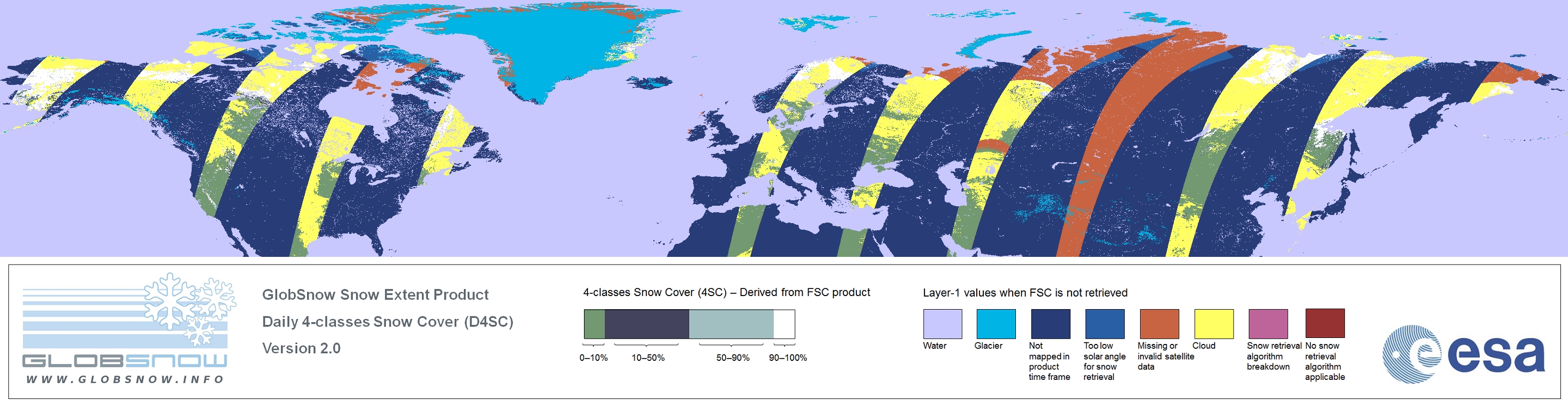 GLOBSNOW
WWW.GLOBSNOW.INFO

GlobSnow Snow Extent Product
Daily 4-classes Snow Cover (D4SC)
Version 2.0

4-classes Snow Cover (4SC) – Derived from FSC product

0–10%
10–50%
50–90%
90–100%

Layer-1 values when FSC is not retrieved

Water
Glacier
Not mapped in product time frame
Too low solar angle for snow retrieval
Missing or invalid satellite data
Cloud
Snow retrieval algorithm breakdown
No snow retrieval algorithm applicable

esa